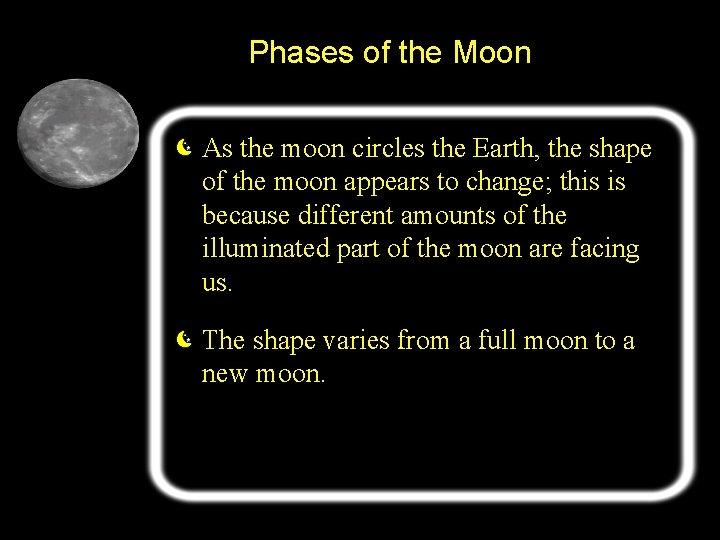 Phases of the Moon

As the moon circles the Earth, the shape of the moon appears to change; this is because different amounts of the illuminated part of the moon are facing us.

The shape varies from a full moon to a new moon.